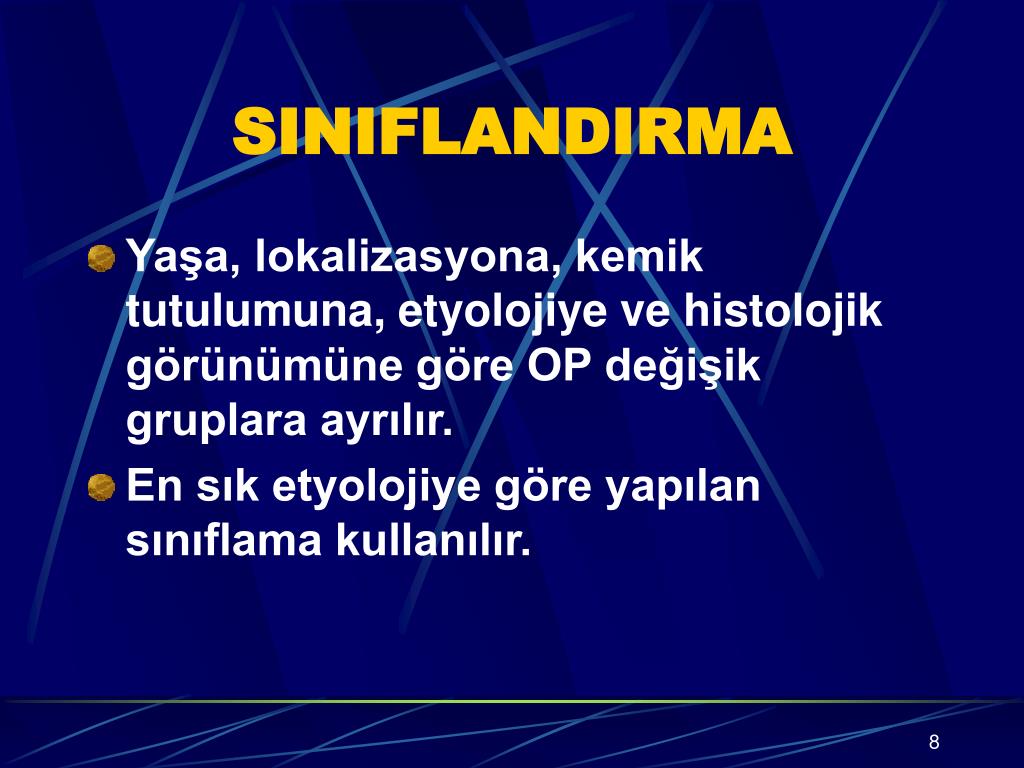 SINIFLANDIRMA

Yaşa, lokalizasyona, kemik tutulumuna, etyolojiye ve histolojik görünümüne göre OP değişik gruplara ayrılır.

En sık etyolojiye göre yapılan sınıflama kullanılır.

8